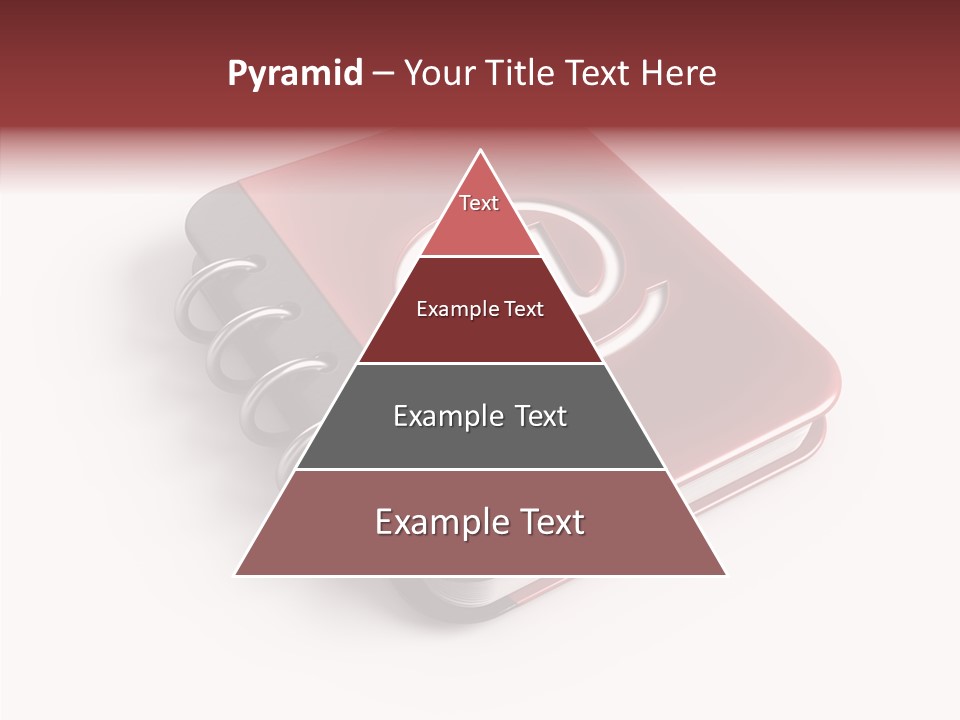 Pyramid – Your Title Text Here

Text

Example Text

Example Text

Example Text